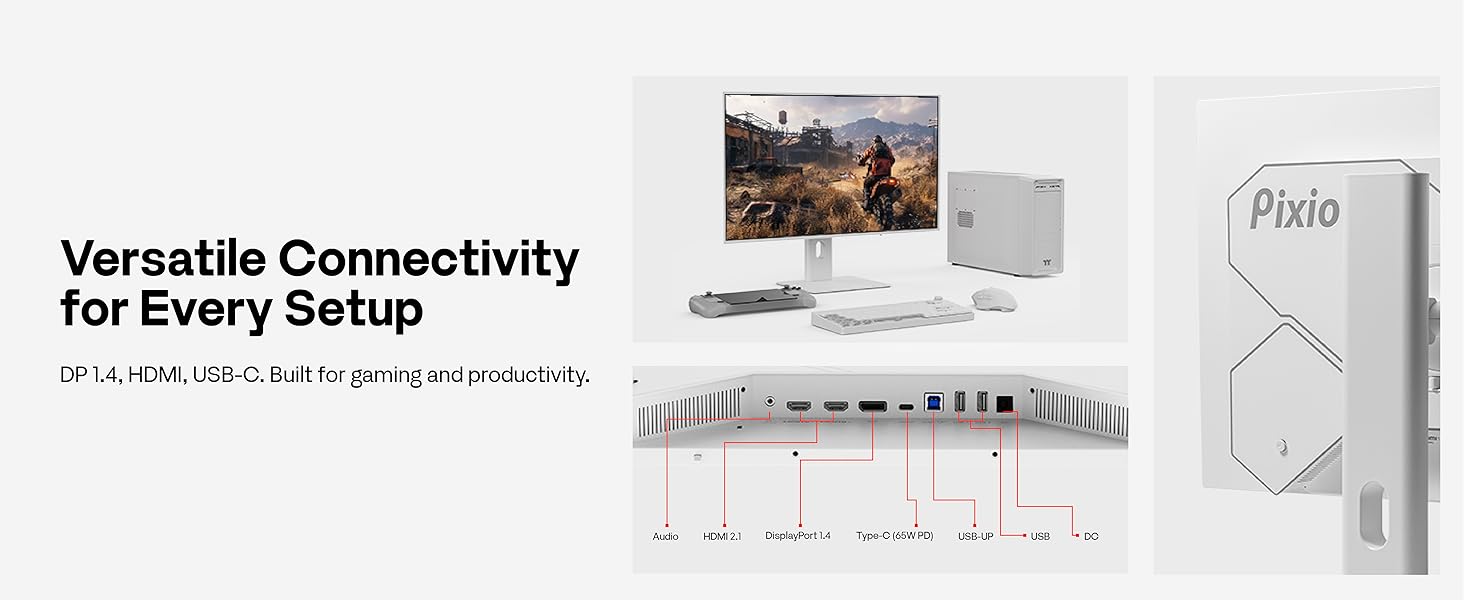 Versatile Connectivity for Every Setup

DP 1.4, HDMI, USB-C. Built for gaming and productivity.

Audio
HDMI 2.1
DisplayPort 1.4
Type-C (65W PD)
USB-UP
USB
DC

Pixio